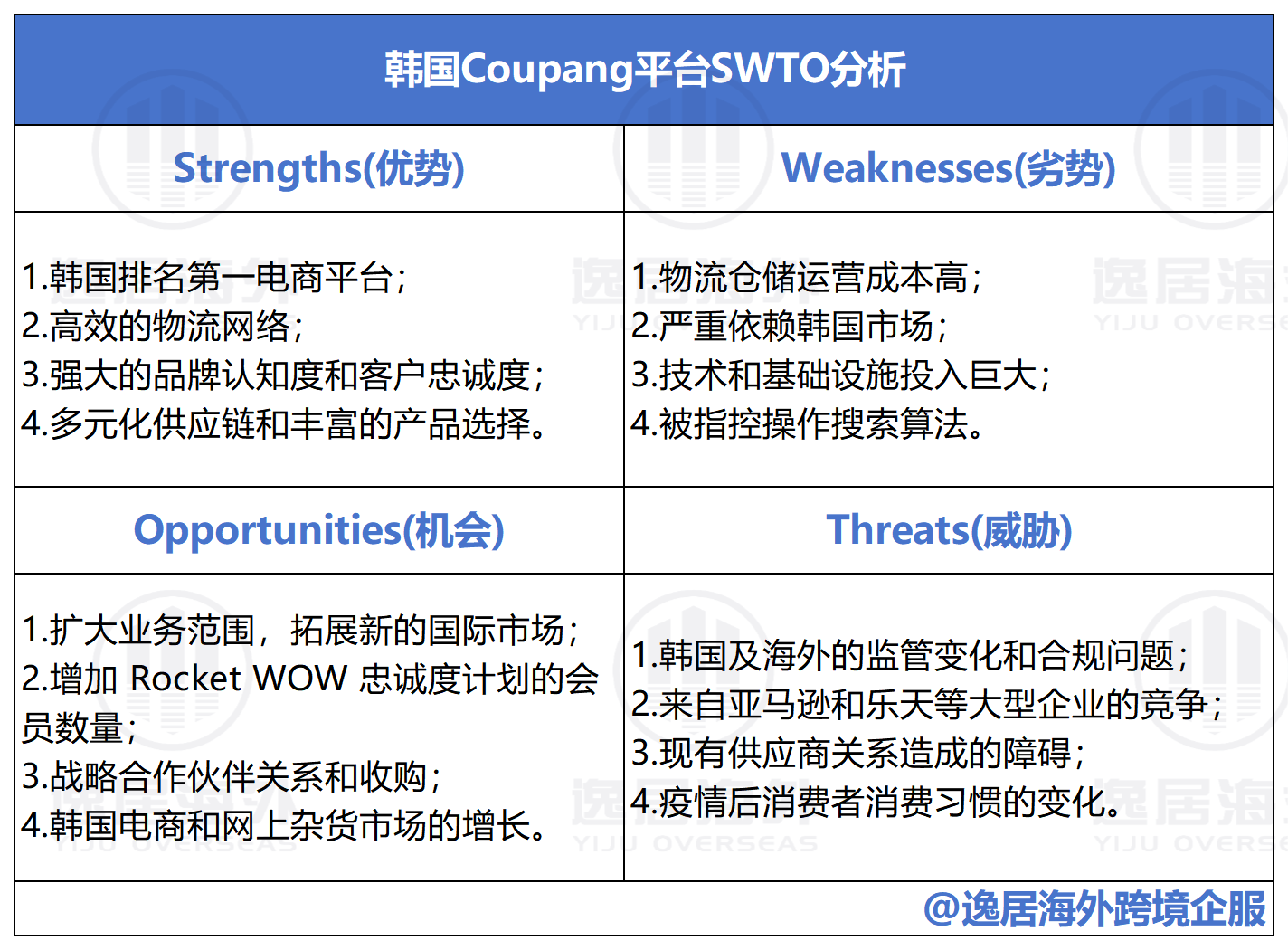 韩国Coupang平台SWTO分析

| Strengths(优势) | Weaknesses(劣势) |
|---|---|
| 1.韩国排名第一电商平台；<br>2.高效的物流网络；<br>3.强大的品牌认知度和客户忠诚度；<br>4.多元化供应链和丰富的产品选择。 | 1.物流仓储运营成本高；<br>2.严重依赖韩国市场；<br>3.技术和基础设施投入巨大；<br>4.被指控操作搜索算法。 |
| Opportunities(机会) | Threats(威胁) |
| 1.扩大业务范围，拓展新的国际市场；<br>2.增加 Rocket WOW 忠诚度计划的会员数量；<br>3.战略合作伙伴关系和收购；<br>4.韩国电商和网上杂货市场的增长。 | 1.韩国及海外的监管变化和合规问题；<br>2.来自亚马逊和乐天等大型企业的竞争；<br>3.现有供应商关系造成的障碍；<br>4.疫情后消费者消费习惯的变化。 |

@逸居海外跨境企服

逸居海外
YIJU OVERSEAS